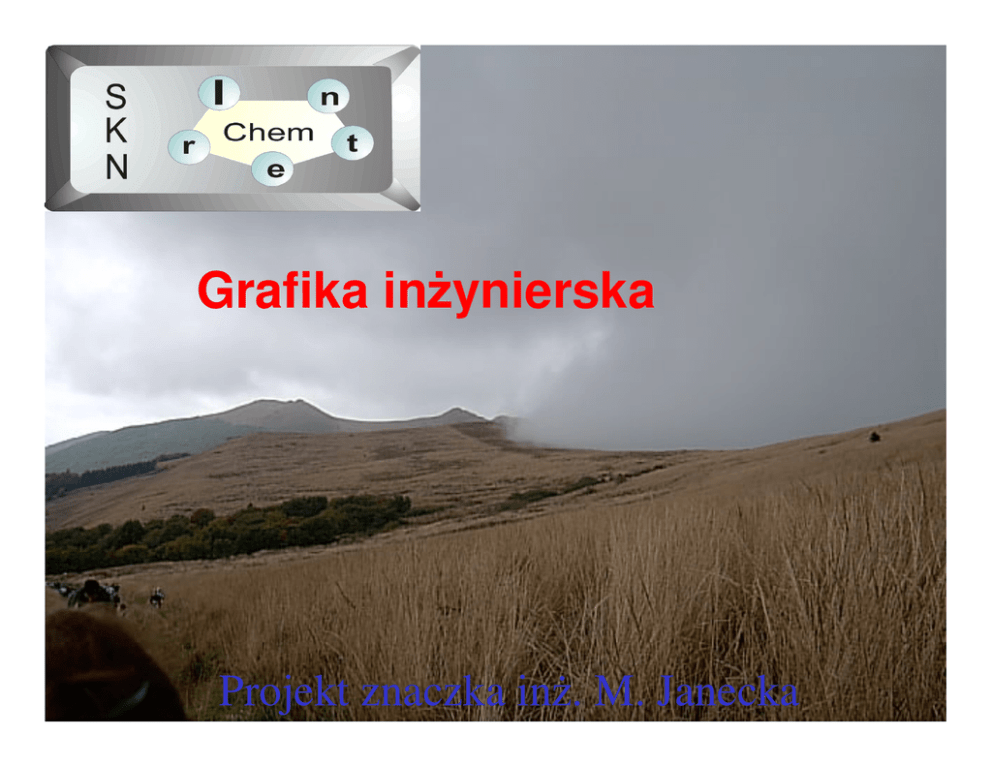 S K N

I n t e r Chem

Grafika inżynierska

Projekt znaczka inż. M. Janecka